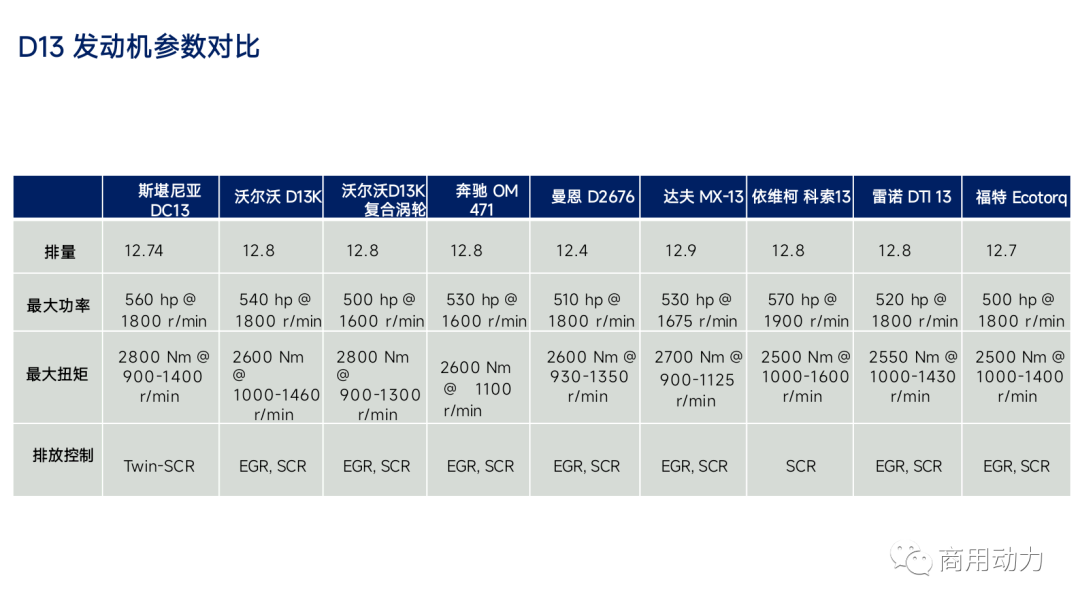 D13 发动机参数对比

|  | 斯堪尼亚 DC13 | 沃尔沃 D13K | 沃尔沃D13K 复合涡轮 | 奔驰 OM 471 | 曼恩 D2676 | 达夫 MX-13 | 依维柯 科索13 | 雷诺 DTI 13 | 福特 Ecotorq |
|---|---|---|---|---|---|---|---|---|---|
| 排量 | 12.74 | 12.8 | 12.8 | 12.8 | 12.4 | 12.9 | 12.8 | 12.8 | 12.7 |
| 最大功率 | 560 hp @ 1800 r/min | 540 hp @ 1800 r/min | 500 hp @ 1600 r/min | 530 hp @ 1600 r/min | 510 hp @ 1800 r/min | 530 hp @ 1675 r/min | 570 hp @ 1900 r/min | 520 hp @ 1800 r/min | 500 hp @ 1800 r/min |
| 最大扭矩 | 2800 Nm @ 900-1400 r/min | 2600 Nm @ 1000-1460 r/min | 2800 Nm @ 900-1300 r/min | 2600 Nm @ 1100 r/min | 2600 Nm @ 930-1350 r/min | 2700 Nm @ 900-1125 r/min | 2500 Nm @ 1000-1600 r/min | 2550 Nm @ 1000-1430 r/min | 2500 Nm @ 1000-1400 r/min |
| 排放控制 | Twin-SCR | EGR, SCR | EGR, SCR | EGR, SCR | EGR, SCR | EGR, SCR | SCR | EGR, SCR | EGR, SCR |

商用动力